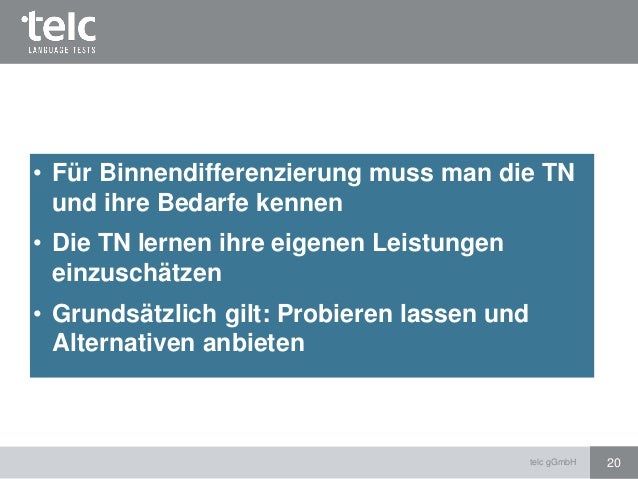 telc
LANGUAGE TESTS

• Für Binnendifferenzierung muss man die TN und ihre Bedarfe kennen
• Die TN lernen ihre eigenen Leistungen einzuschätzen
• Grundsätzlich gilt: Probieren lassen und Alternativen anbieten

telc gGmbH
20